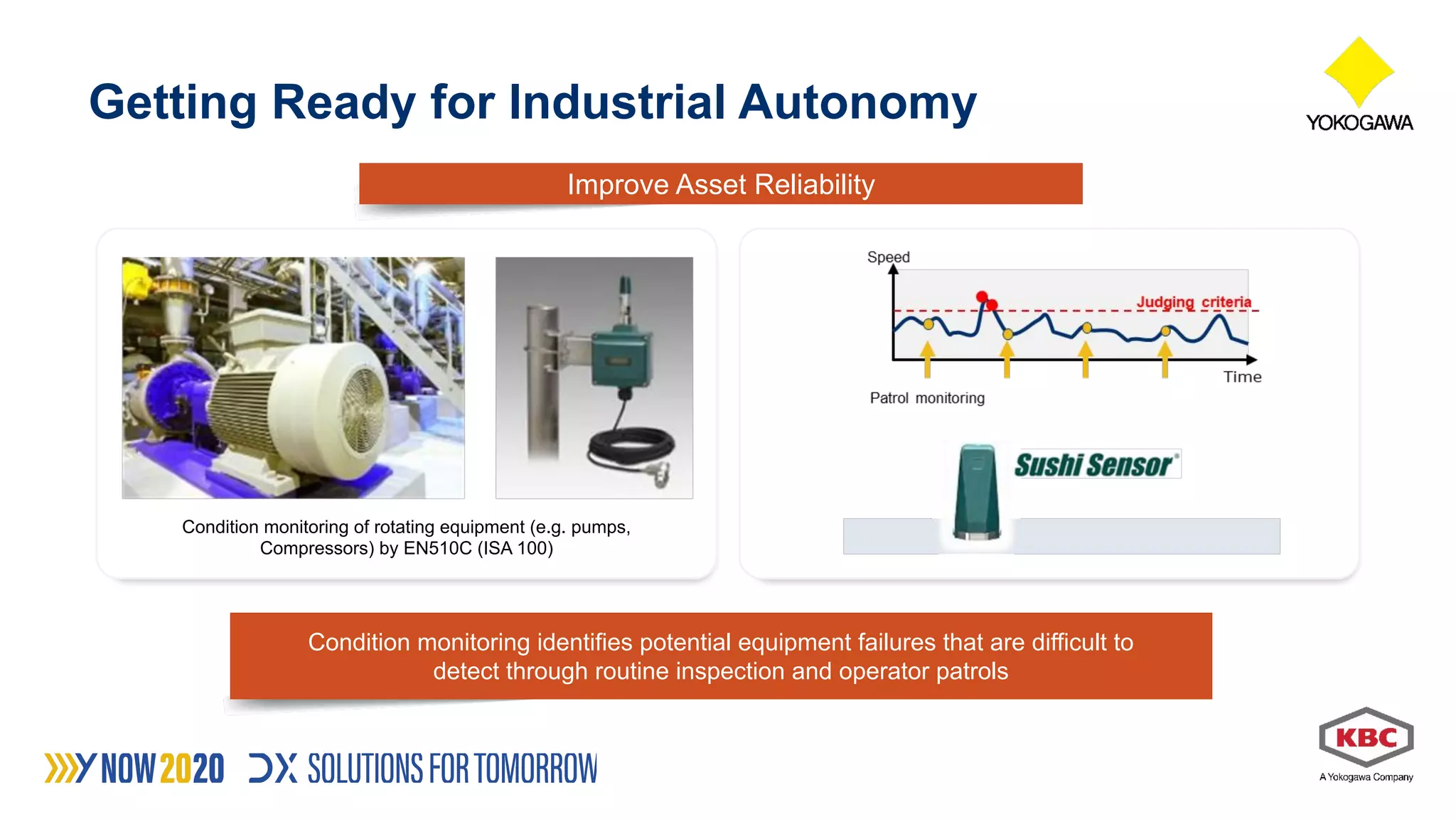 Getting Ready for Industrial Autonomy

YOKOGAWA

Improve Asset Reliability

Condition monitoring of rotating equipment (e.g. pumps, Compressors) by EN510C (ISA 100)

Speed

Judging criteria

Time

Patrol monitoring

Sushi Sensor

Condition monitoring identifies potential equipment failures that are difficult to detect through routine inspection and operator patrols

Y NOW 2020 DX SOLUTIONS FOR TOMORROW

KBC
A Yokogawa Company